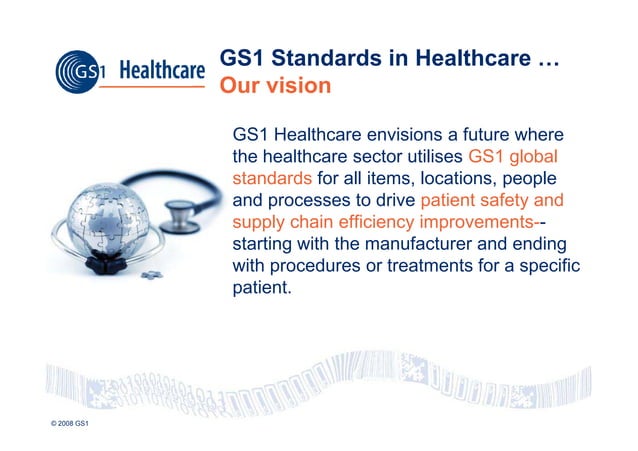 GS1 Healthcare

GS1 Standards in Healthcare …
Our vision

GS1 Healthcare envisions a future where the healthcare sector utilises GS1 global standards for all items, locations, people and processes to drive patient safety and supply chain efficiency improvements-- starting with the manufacturer and ending with procedures or treatments for a specific patient.

© 2008 GS1